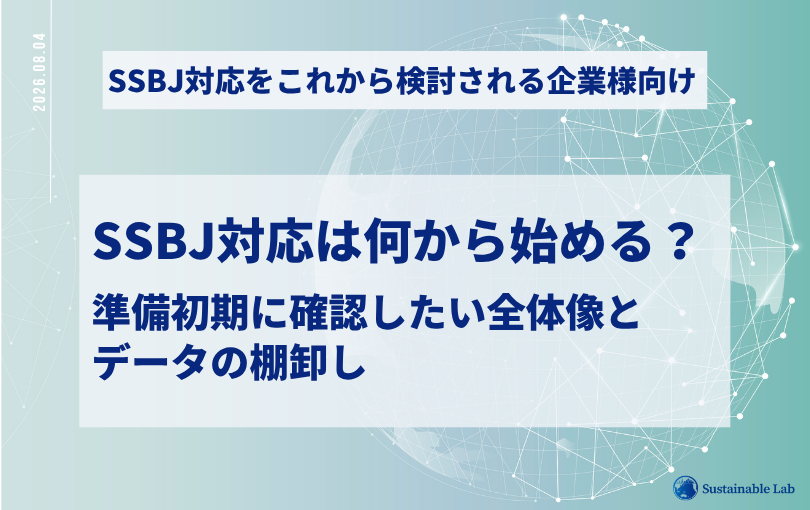 2026.08.04

SSBJ対応をこれから検討される企業様向け

SSBJ対応は何から始める？

準備初期に確認したい全体像とデータの棚卸し

Sustainable Lab